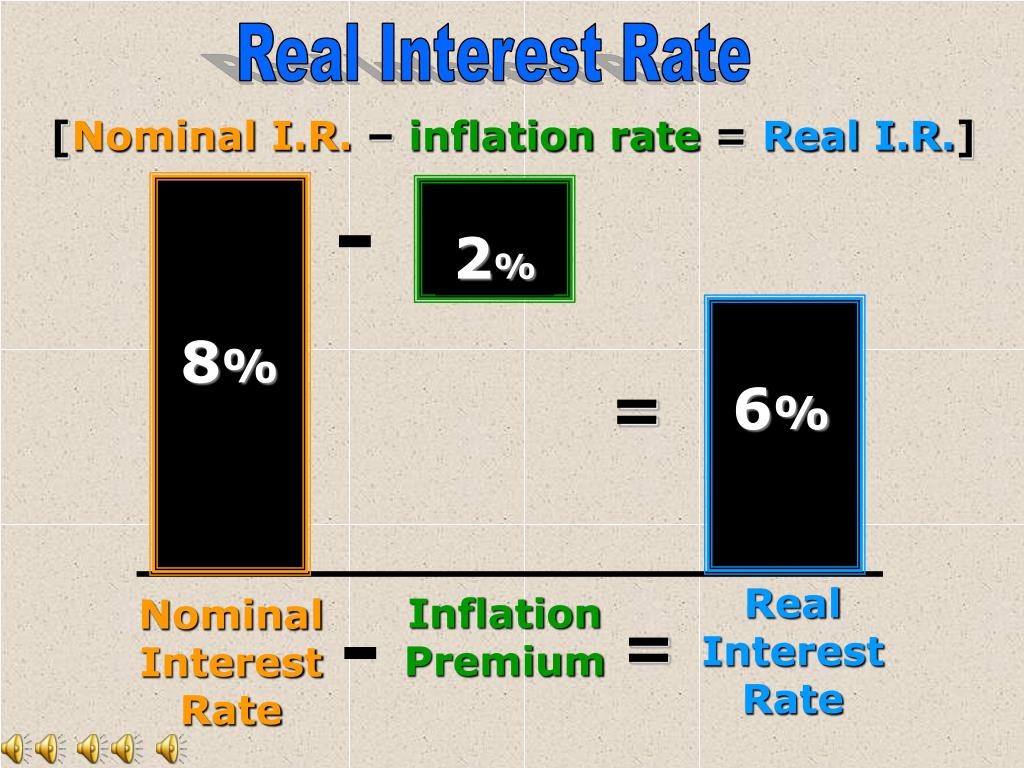 Real Interest Rate

[Nominal I.R. – inflation rate = Real I.R.]

8%

-

2%

=

6%

Nominal Interest Rate

-

Inflation Premium

=

Real Interest Rate